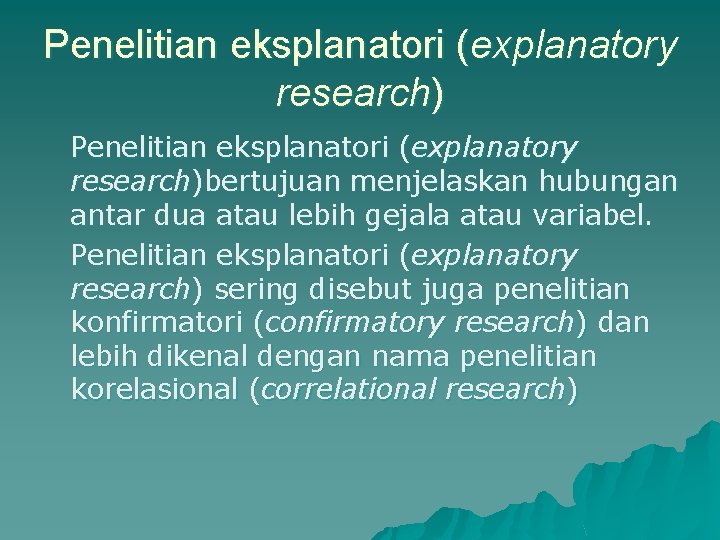 Penelitian eksplanatori (explanatory research)

Penelitian eksplanatori (explanatory research)bertujuan menjelaskan hubungan antar dua atau lebih gejala atau variabel.

Penelitian eksplanatori (explanatory research) sering disebut juga penelitian konfirmatori (confirmatory research) dan lebih dikenal dengan nama penelitian korelasional (correlational research)